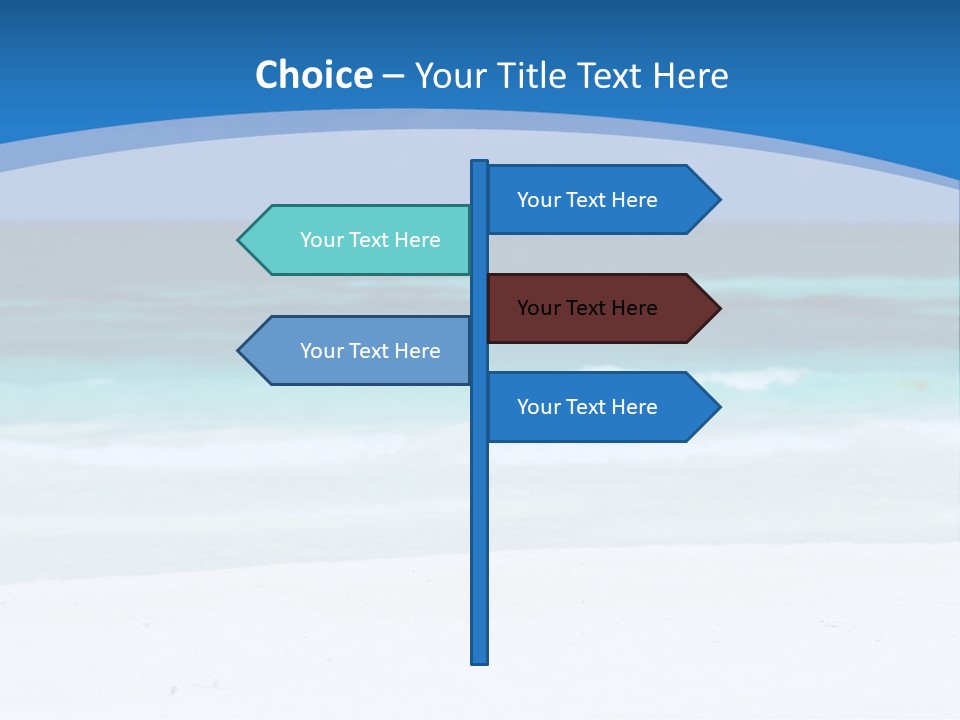 Choice – Your Title Text Here

Your Text Here

Your Text Here

Your Text Here

Your Text Here

Your Text Here